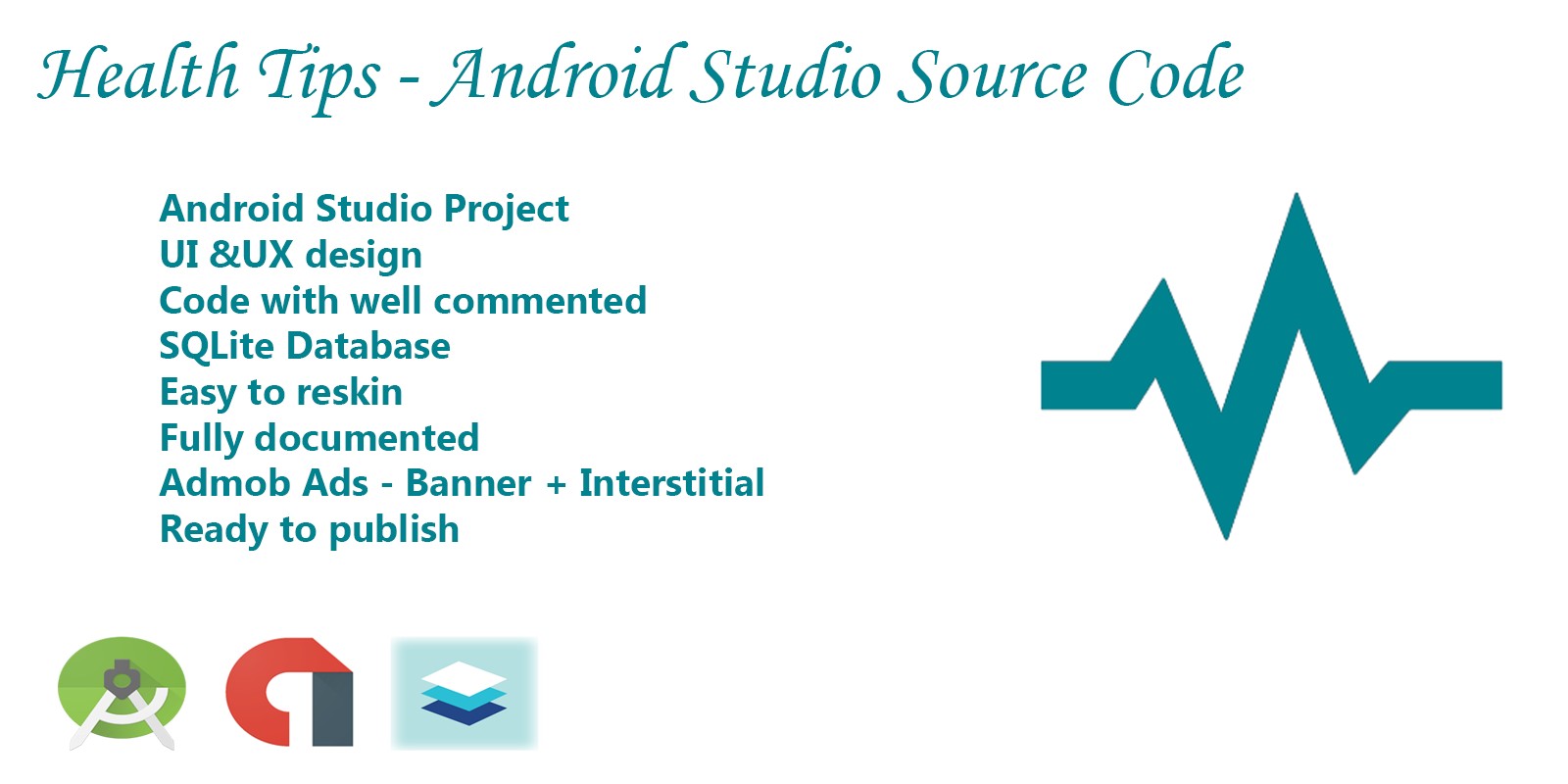 Health Tips - Android Studio Source Code

Android Studio Project
UI &UX design
Code with well commented
SQLite Database
Easy to reskin
Fully documented
Admob Ads - Banner + Interstitial
Ready to publish